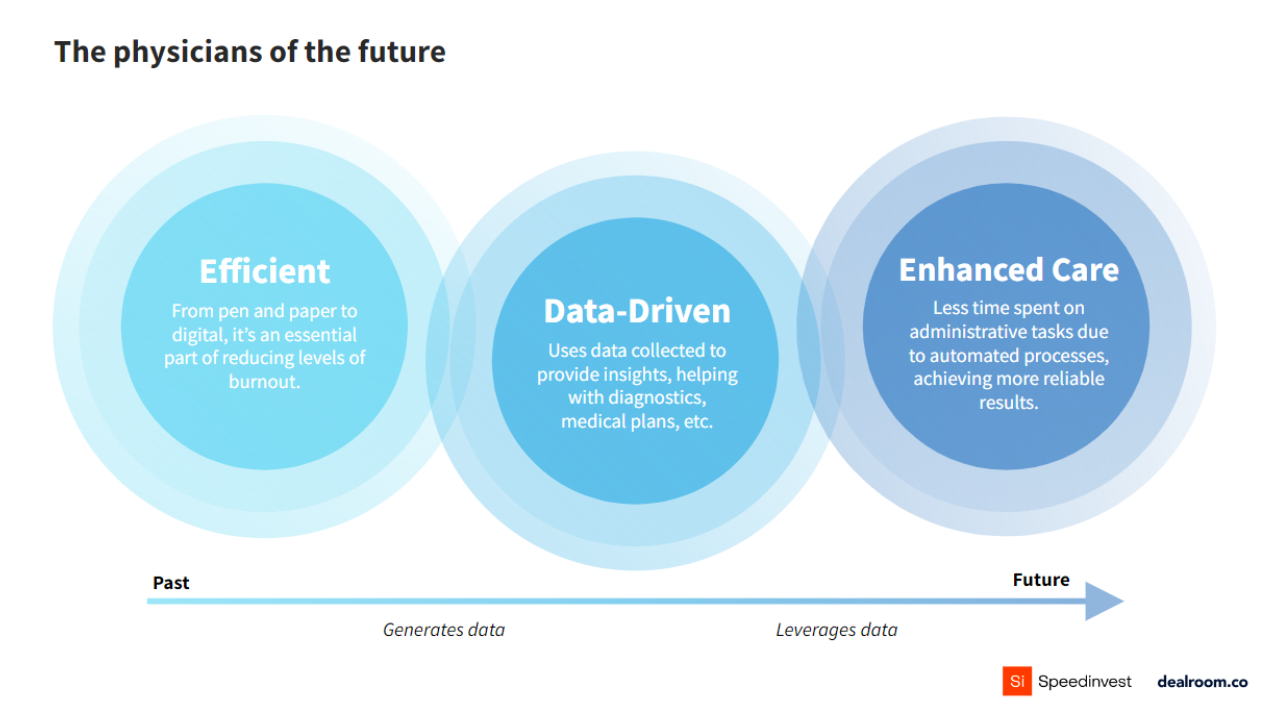 The physicians of the future

Efficient
From pen and paper to digital, it's an essential part of reducing levels of burnout.

Data-Driven
Uses data collected to provide insights, helping with diagnostics, medical plans, etc.

Enhanced Care
Less time spent on administrative tasks due to automated processes, achieving more reliable results.

Past

Future

Generates data

Leverages data

Si Speedinvest

dealroom.co